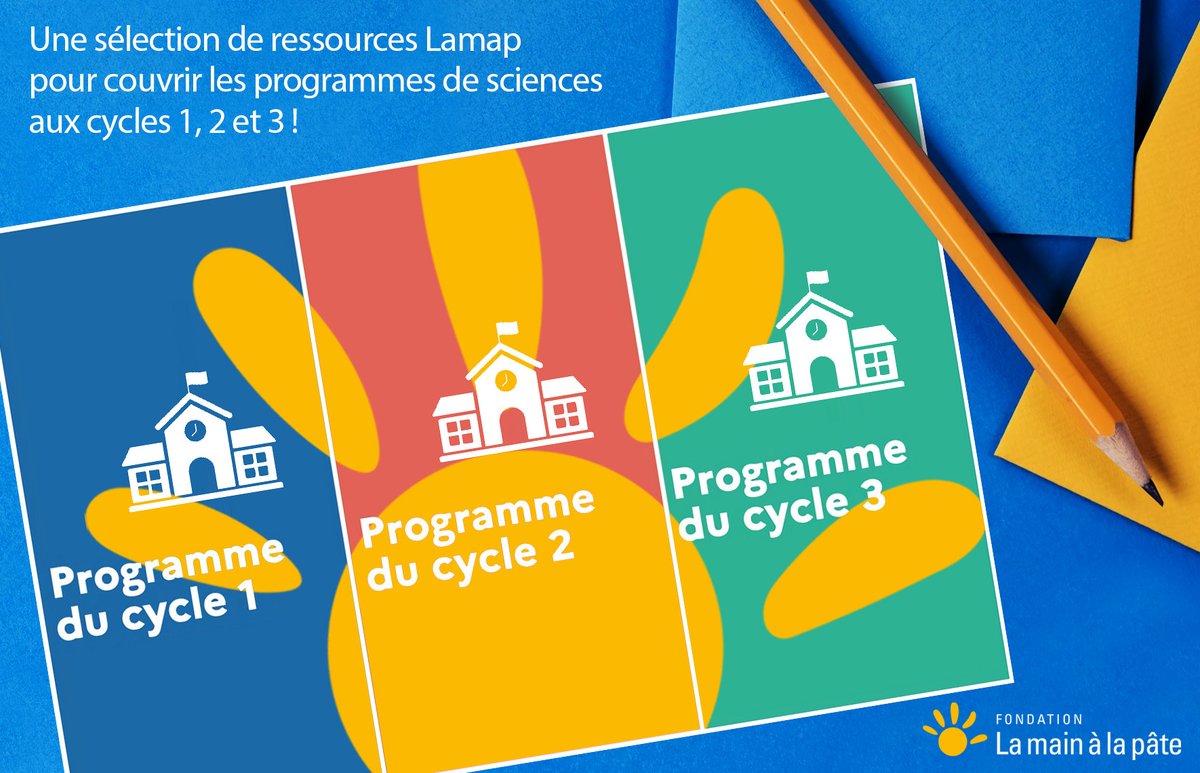 Une sélection de ressources Lamap pour couvrir les programmes de sciences aux cycles 1, 2 et 3 !

Programme du cycle 1

Programme du cycle 2

Programme du cycle 3

FONDATION
La main à la pâte